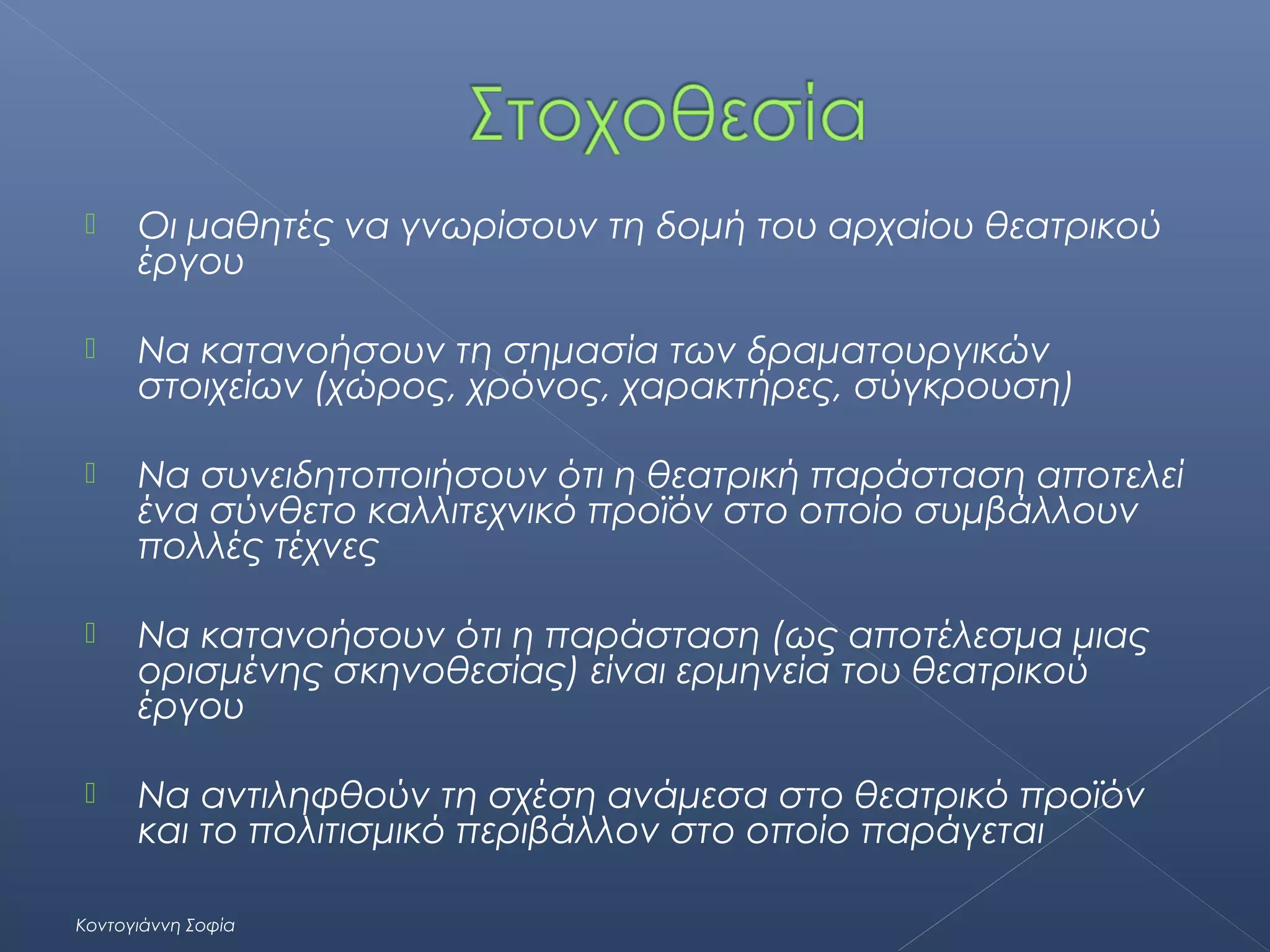 Στοχοθεσία

Οι μαθητές να γνωρίσουν τη δομή του αρχαίου θεατρικού έργου

Να κατανοήσουν τη σημασία των δραματουργικών στοιχείων (χώρος, χρόνος, χαρακτήρες, σύγκρουση)

Να συνειδητοποιήσουν ότι η θεατρική παράσταση αποτελεί ένα σύνθετο καλλιτεχνικό προϊόν στο οποίο συμβάλλουν πολλές τέχνες

Να κατανοήσουν ότι η παράσταση (ως αποτέλεσμα μιας ορισμένης σκηνοθεσίας) είναι ερμηνεία του θεατρικού έργου

Να αντιληφθούν τη σχέση ανάμεσα στο θεατρικό προϊόν και το πολιτισμικό περιβάλλον στο οποίο παράγεται

Κοντογιάννη Σοφία